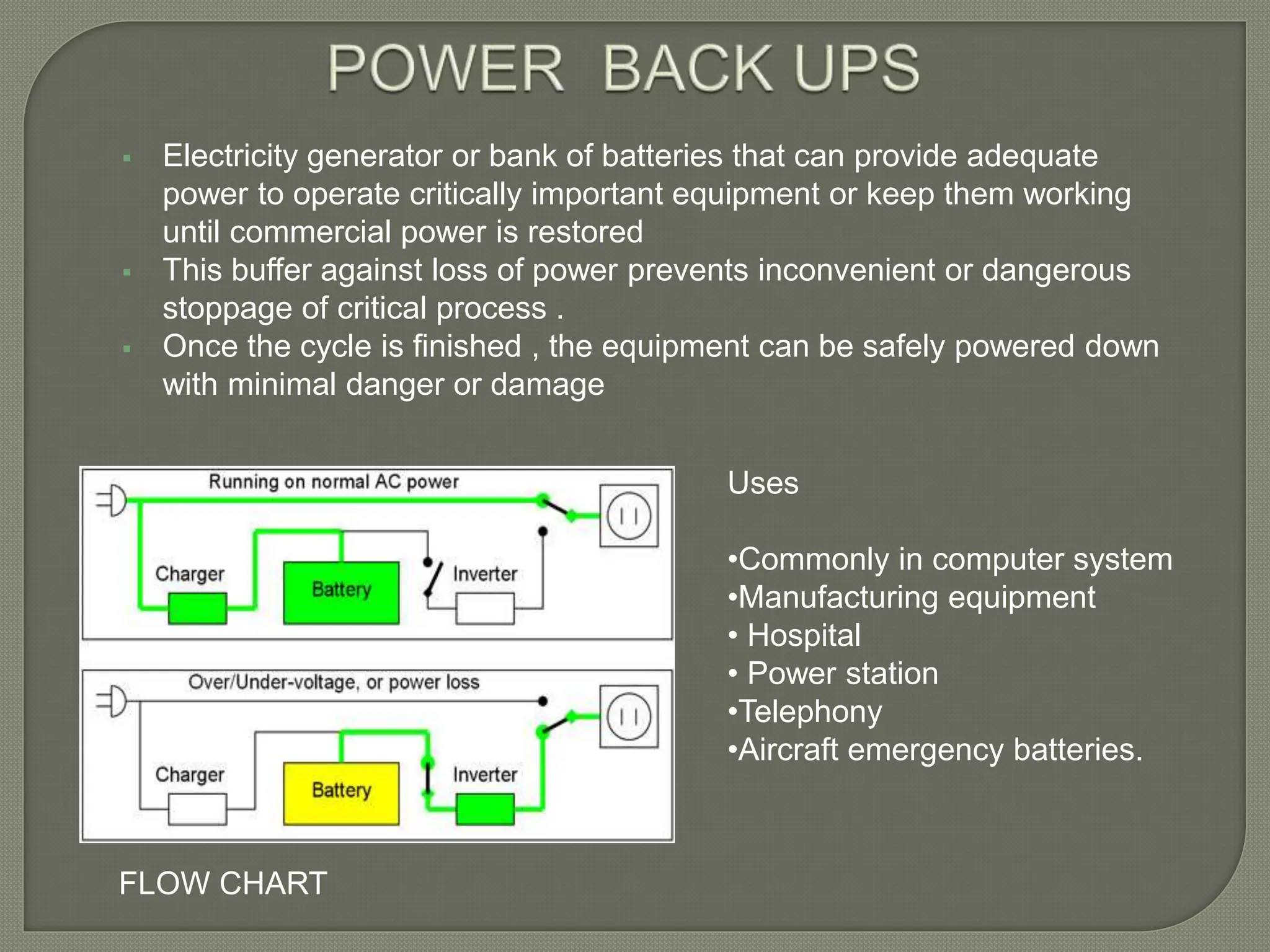 POWER BACK UPS

▪ Electricity generator or bank of batteries that can provide adequate power to operate critically important equipment or keep them working until commercial power is restored
▪ This buffer against loss of power prevents inconvenient or dangerous stoppage of critical process .
▪ Once the cycle is finished , the equipment can be safely powered down with minimal danger or damage

Running on normal AC power

Charger

Battery

Inverter

Over/Under-voltage, or power loss

Charger

Battery

Inverter

FLOW CHART

Uses

•Commonly in computer system
•Manufacturing equipment
• Hospital
• Power station
•Telephony
•Aircraft emergency batteries.